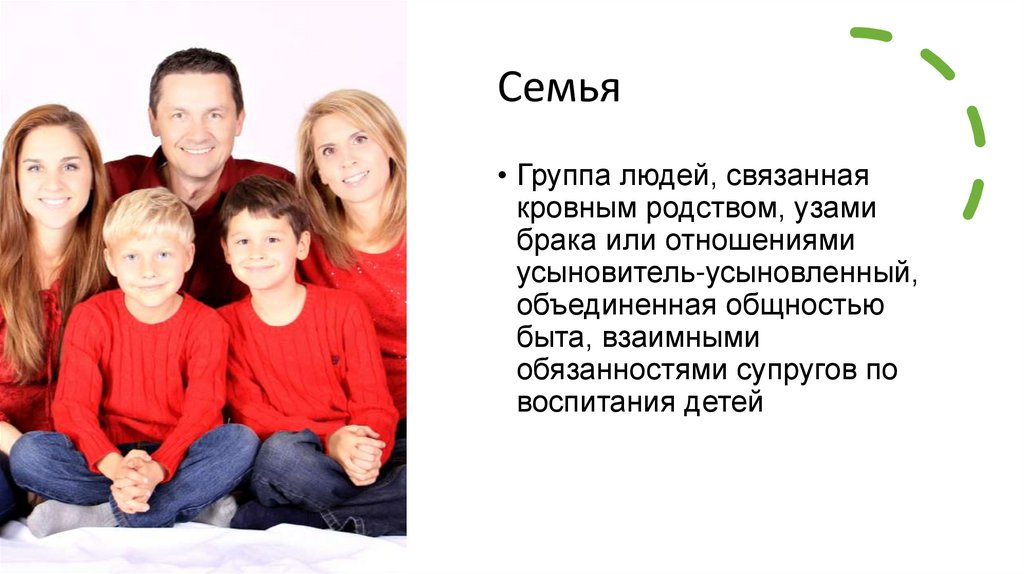 Семья

• Группа людей, связанная кровным родством, узами брака или отношениями усыновитель-усыновленный, объединенная общностью быта, взаимными обязанностями супругов по воспитания детей